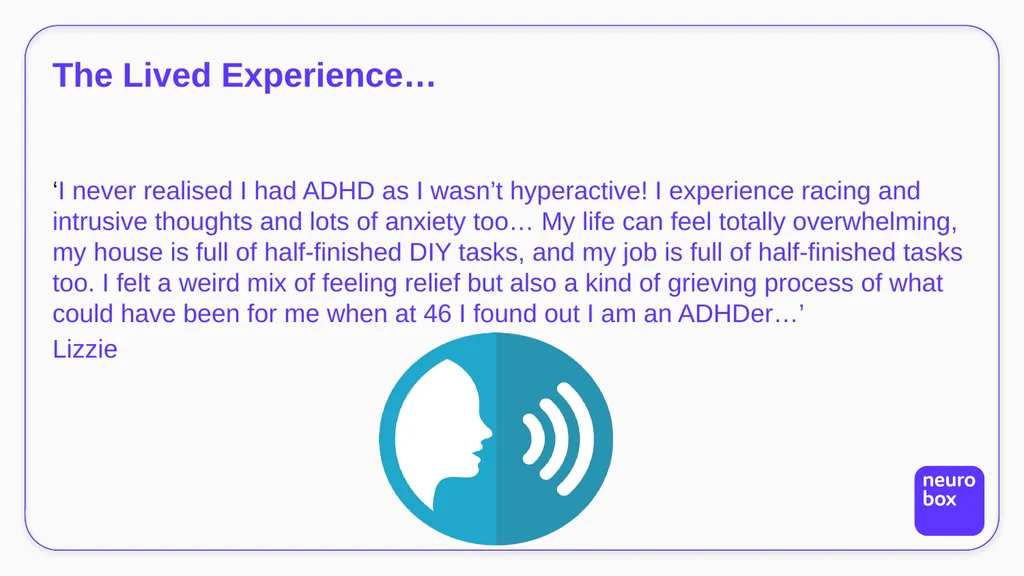 The Lived Experience…

‘I never realised I had ADHD as I wasn’t hyperactive! I experience racing and intrusive thoughts and lots of anxiety too… My life can feel totally overwhelming, my house is full of half-finished DIY tasks, and my job is full of half-finished tasks too. I felt a weird mix of feeling relief but also a kind of grieving process of what could have been for me when at 46 I found out I am an ADHDer…’
Lizzie

neuro box